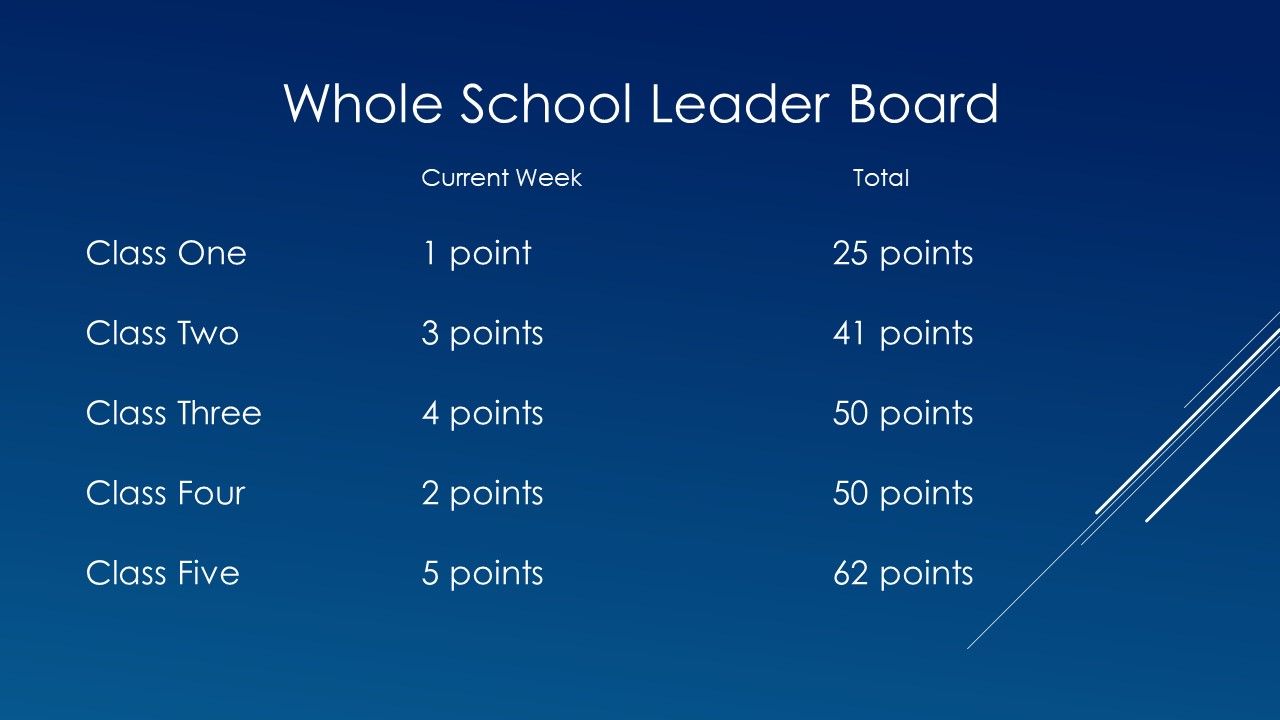 Whole School Leader Board

| | Current Week | Total |
|---|---|---|
| Class One | 1 point | 25 points |
| Class Two | 3 points | 41 points |
| Class Three | 4 points | 50 points |
| Class Four | 2 points | 50 points |
| Class Five | 5 points | 62 points |